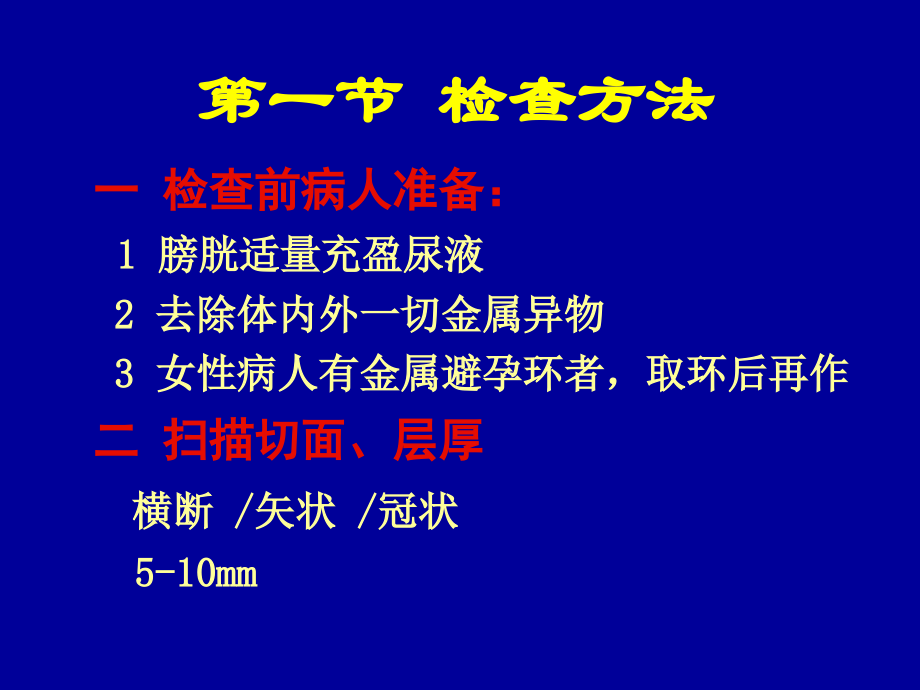 第一节 检查方法

一 检查前病人准备：

1 膀胱适量充盈尿液

2 去除体内外一切金属异物

3 女性病人有金属避孕环者，取环后再作

二 扫描切面、层厚

横断 /矢状 /冠状

5-10mm